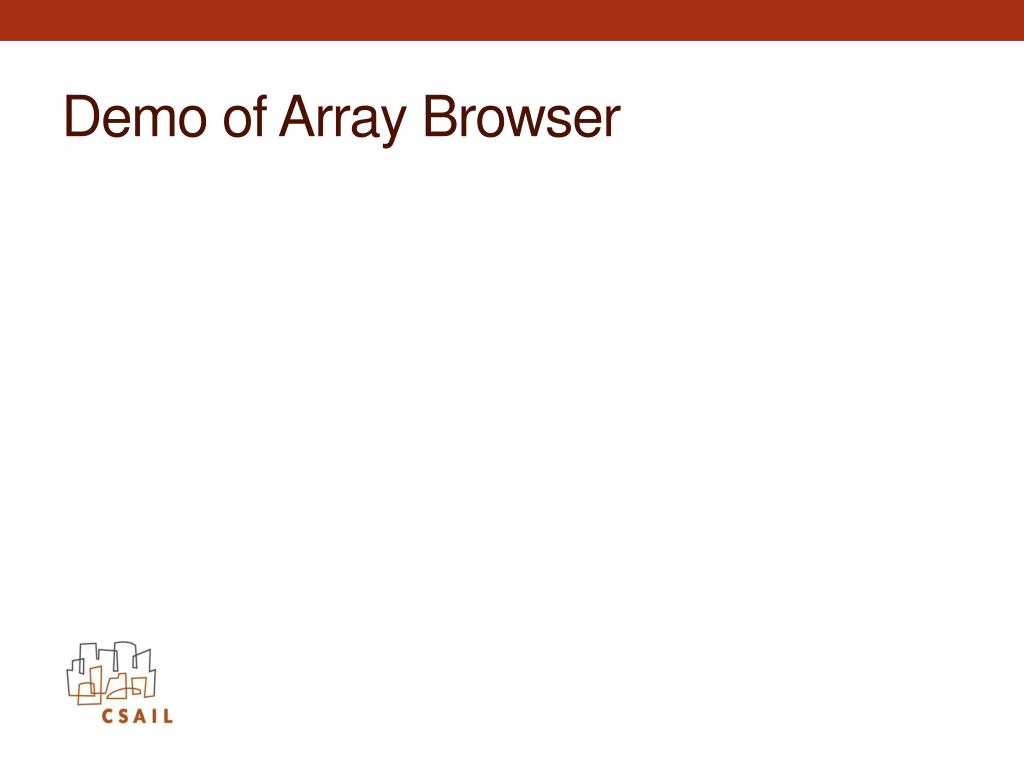 Demo of Array Browser

CSAIL